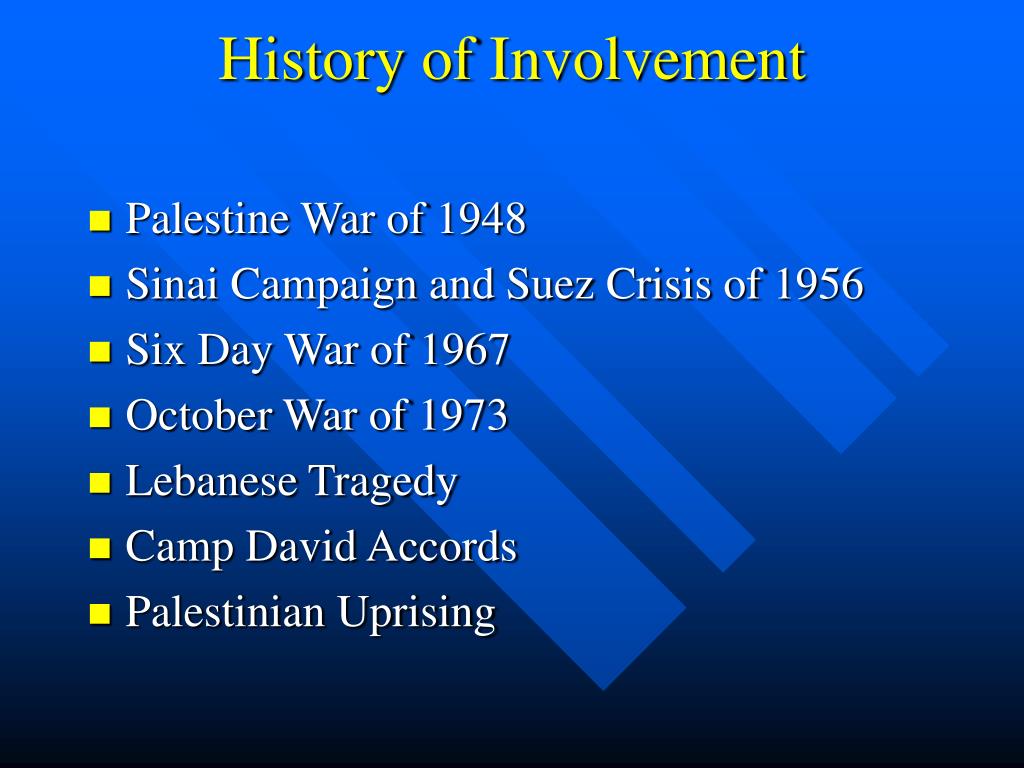 History of Involvement

- Palestine War of 1948
- Sinai Campaign and Suez Crisis of 1956
- Six Day War of 1967
- October War of 1973
- Lebanese Tragedy
- Camp David Accords
- Palestinian Uprising